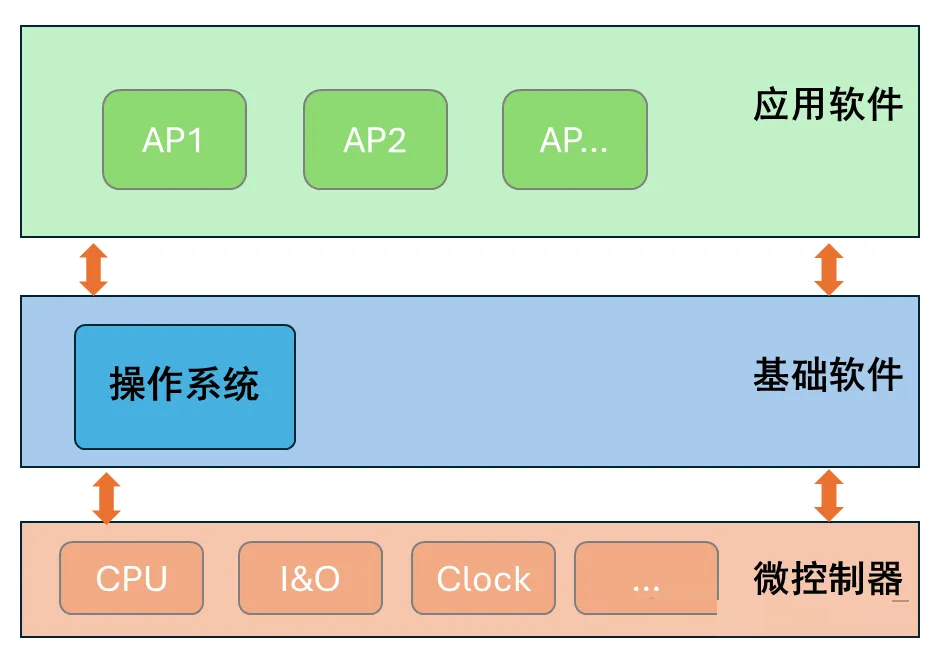 AP1
AP2
AP...
应用软件

操作系统
基础软件

CPU
I&O
Clock
...
微控制器